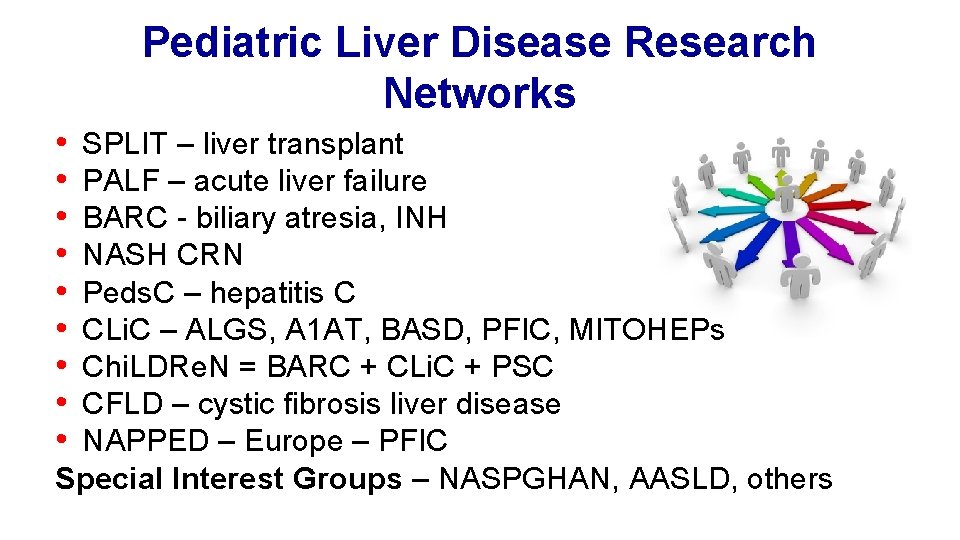 Pediatric Liver Disease Research Networks

• SPLIT – liver transplant
• PALF – acute liver failure
• BARC - biliary atresia, INH
• NASH CRN
• PedsC – hepatitis C
• CLiC – ALGS, A1AT, BASD, PFIC, MITOHEPs
• ChiLDReN = BARC + CLiC + PSC
• CFLD – cystic fibrosis liver disease
• NAPPED – Europe – PFIC

Special Interest Groups – NASPGHAN, AASLD, others